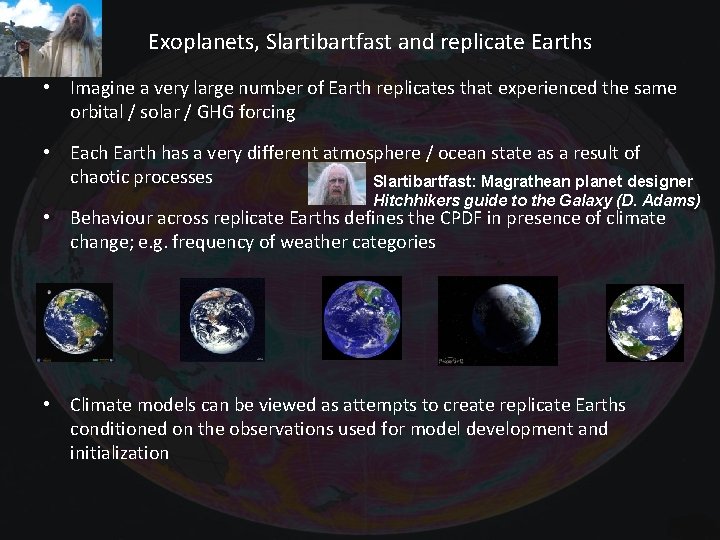 Exoplanets, Slartibartfast and replicate Earths

• Imagine a very large number of Earth replicates that experienced the same orbital / solar / GHG forcing

• Each Earth has a very different atmosphere / ocean state as a result of chaotic processes

Slartibartfast: Magrathean planet designer
Hitchhikers guide to the Galaxy (D. Adams)

• Behaviour across replicate Earths defines the CPDF in presence of climate change; e.g. frequency of weather categories

• Climate models can be viewed as attempts to create replicate Earths conditioned on the observations used for model development and initialization